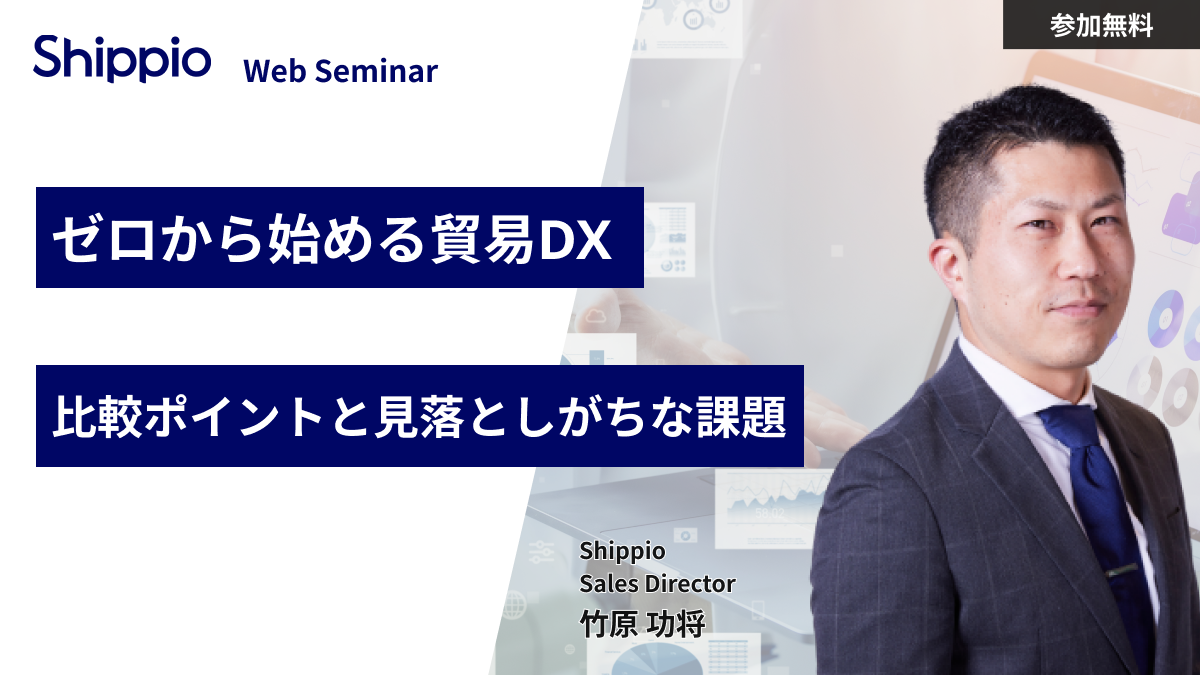 Shippio Web Seminar

参加無料

ゼロから始める貿易DX

比較ポイントと見落としがちな課題

Shippio
Sales Director
竹原 功将